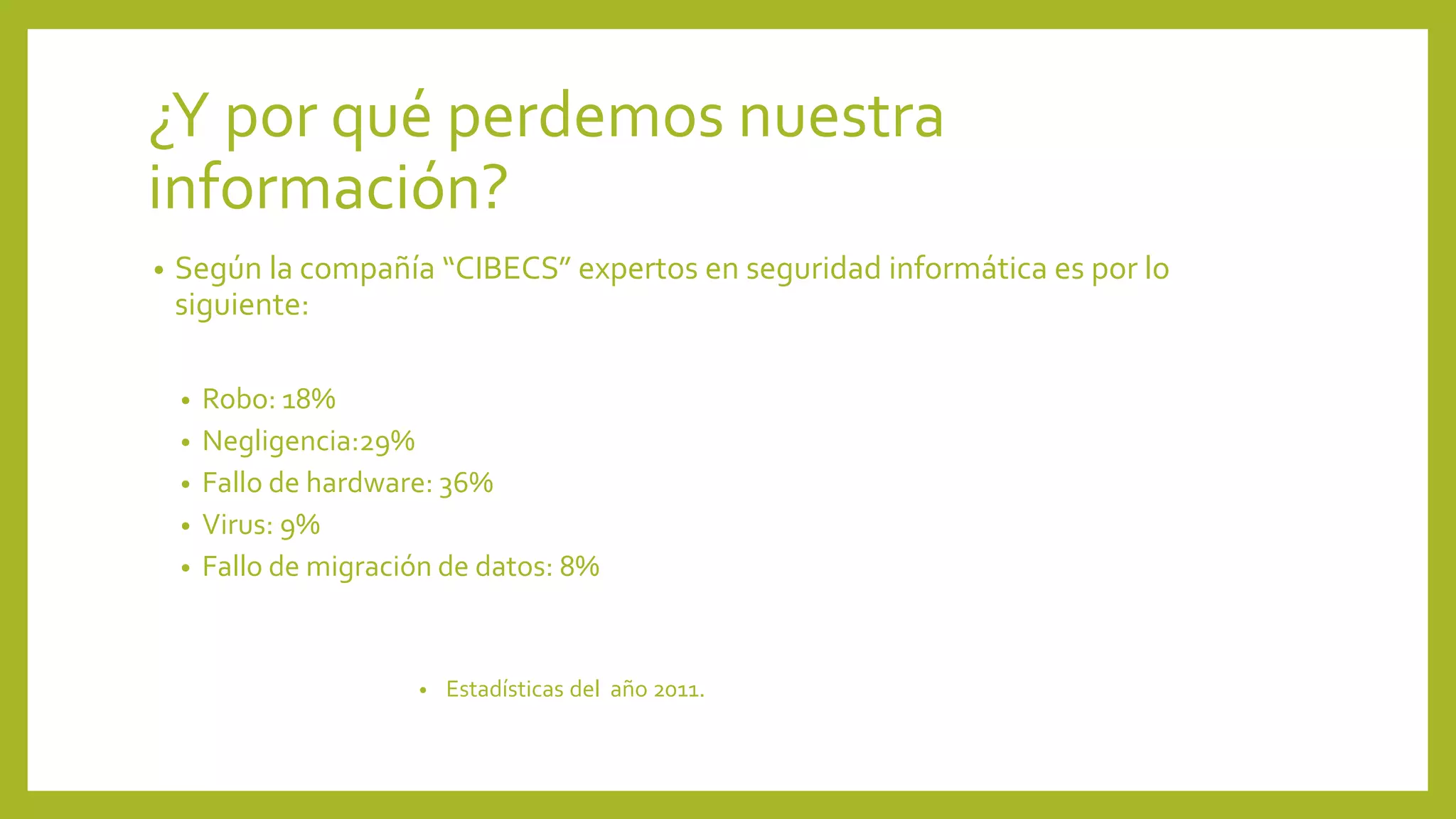 ¿Y por qué perdemos nuestra información?

• Según la compañía “CIBECS” expertos en seguridad informática es por lo siguiente:

• Robo: 18%
• Negligencia:29%
• Fallo de hardware: 36%
• Virus: 9%
• Fallo de migración de datos: 8%

• Estadísticas del año 2011.